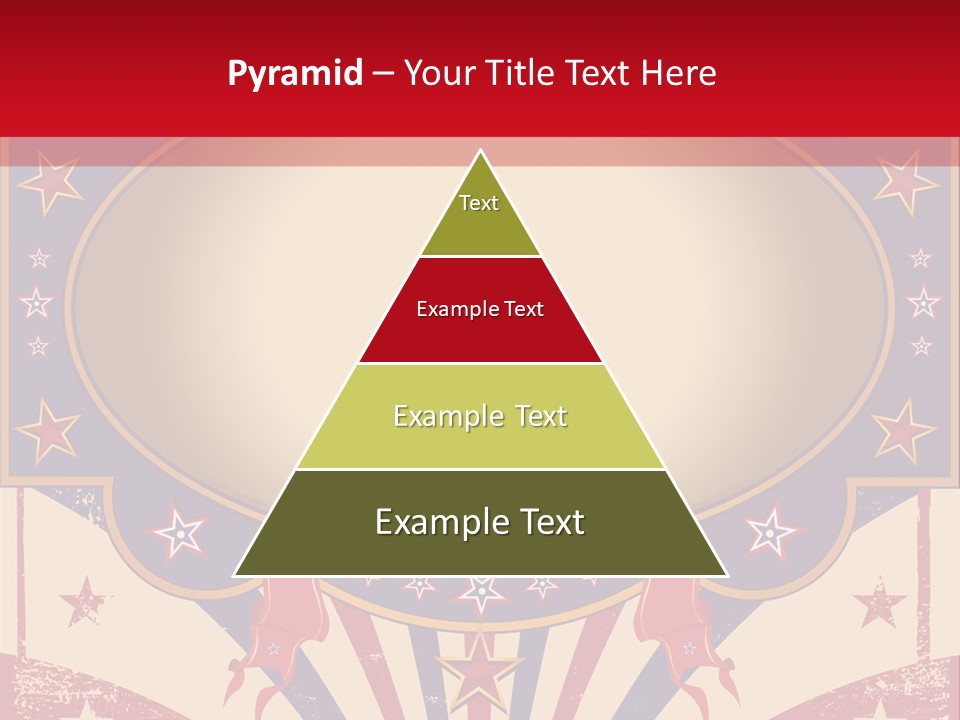 Pyramid – Your Title Text Here

Text

Example Text

Example Text

Example Text